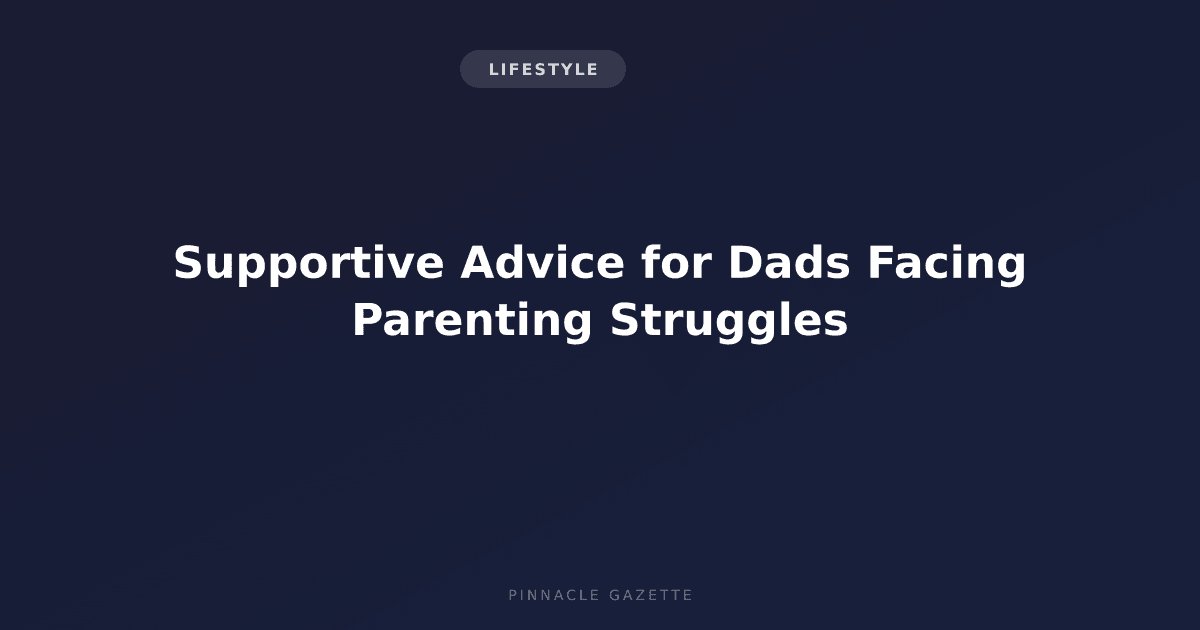 LIFESTYLE

Supportive Advice for Dads Facing Parenting Struggles

PINNACLE GAZETTE